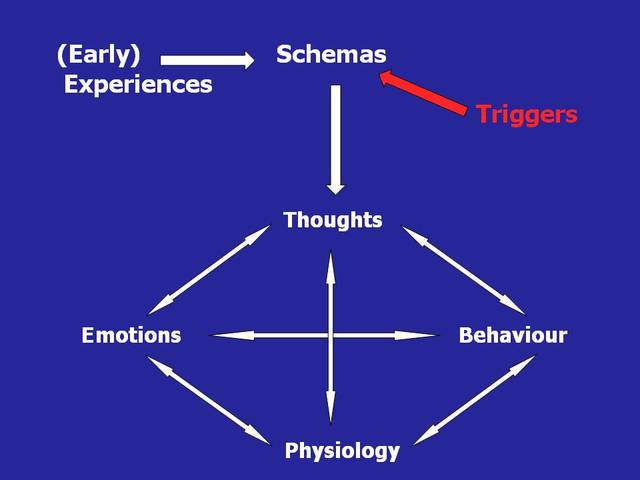 (Early) Experiences

Schemas

Triggers

Thoughts

Emotions

Behaviour

Physiology